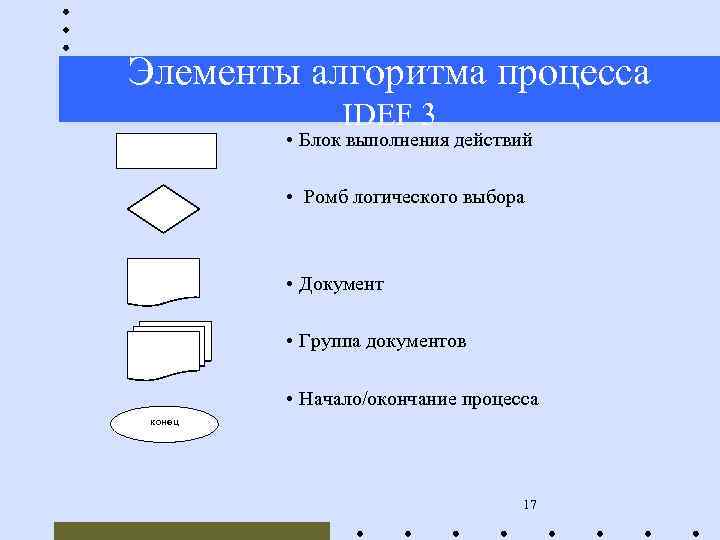 Элементы алгоритма процесса IDEF 3

• Блок выполнения действий

• Ромб логического выбора

• Документ

• Группа документов

• Начало/окончание процесса

конец

17